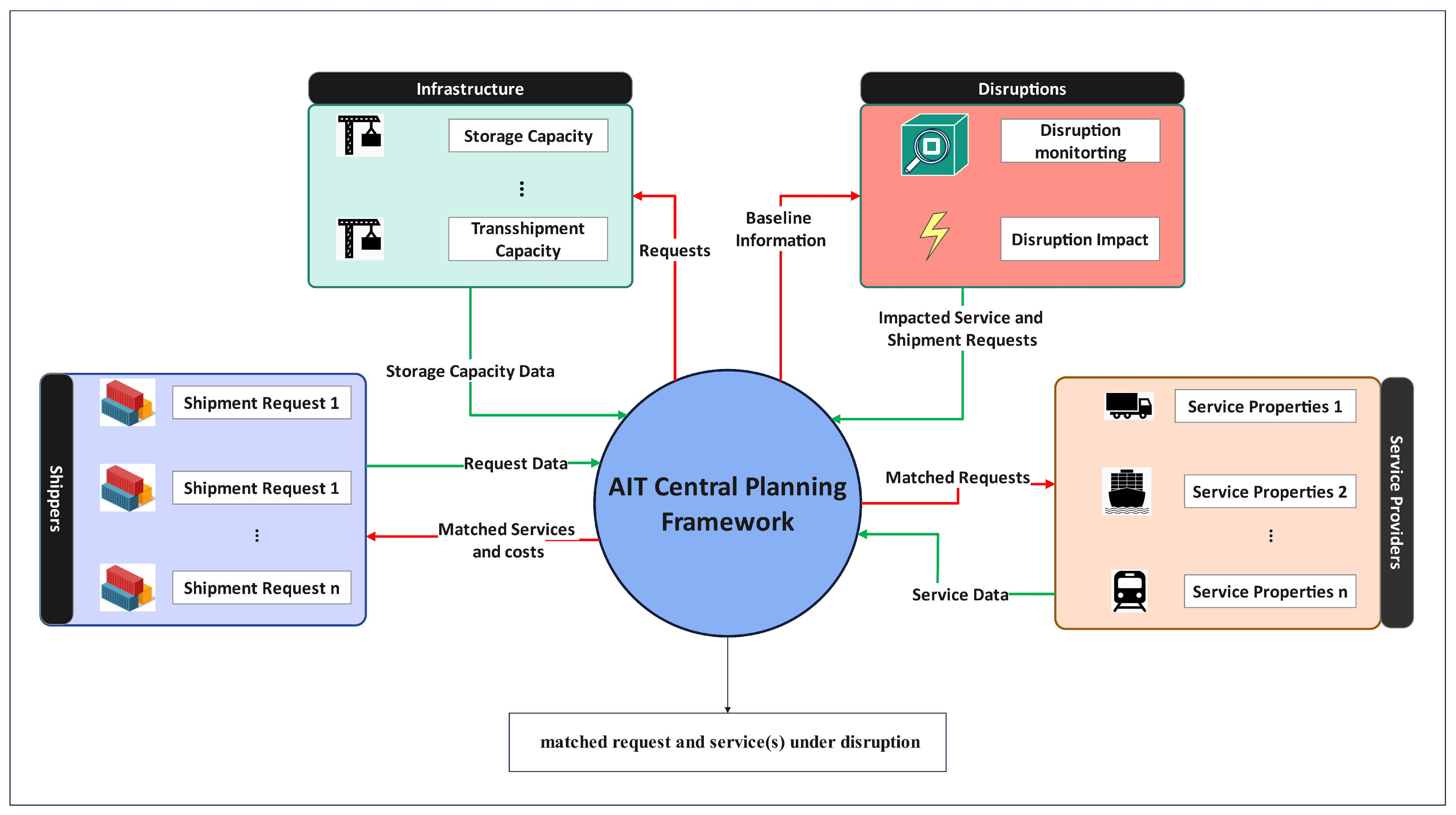 Infrastructure

Storage Capacity

⋮

Transshipment Capacity

Disruptions

Disruption monitorting

Disruption Impact

Requests

Baseline Information

Impacted Service and Shipment Requests

Storage Capacity Data

Shippers

Shipment Request 1

Shipment Request 1

⋮

Shipment Request n

Request Data

Matched Services and costs

AIT Central Planning Framework

Matched Requests

Service Data

Service Properties 1

Service Properties 2

⋮

Service Properties n

Service Providers

matched request and service(s) under disruption